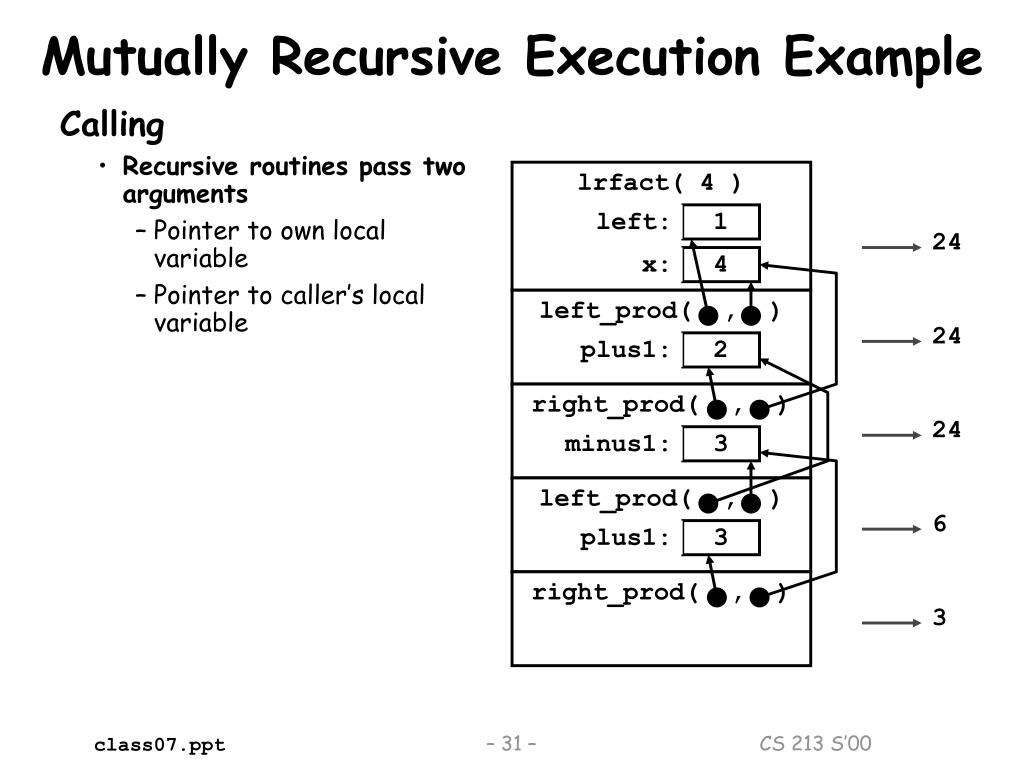 Mutually Recursive Execution Example

Calling

• Recursive routines pass two arguments

– Pointer to own local variable

– Pointer to caller's local variable

lrfact( 4 )

left: 1

x: 4

left_prod( , )

plus1: 2

right_prod( , )

minus1: 3

left_prod( , )

plus1: 3

right_prod( , )

24

24

24

6

3

class07.ppt

– 31 –

CS 213 S'00